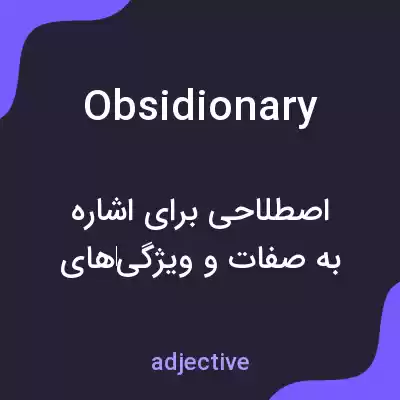 Obsidionary

اصطلاحی برای اشاره به صفات و ویژگی‌های

adjective